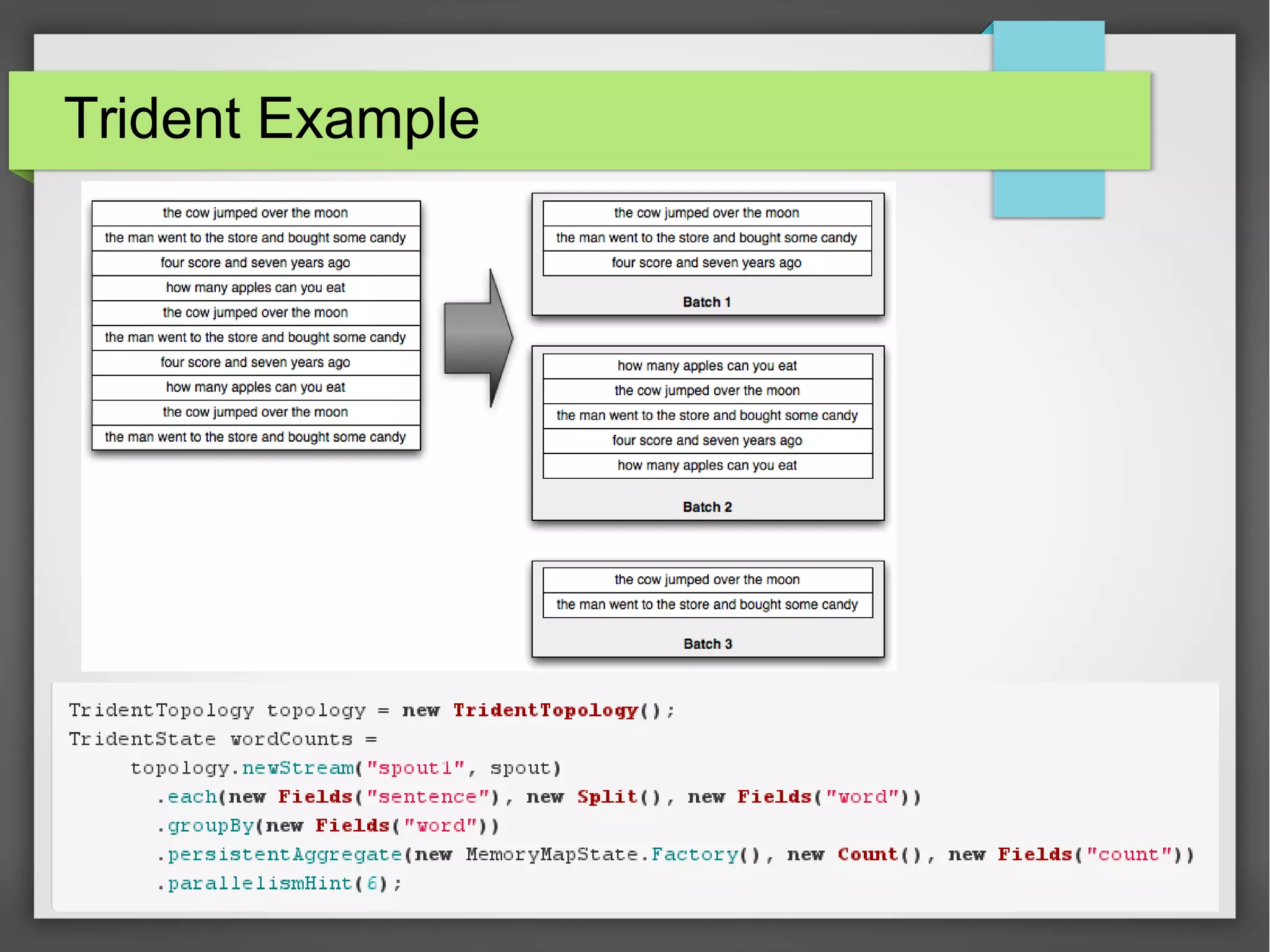 Trident Example

the cow jumped over the moon
the man went to the store and bought some candy
four score and seven years ago
how many apples can you eat
the cow jumped over the moon
the man went to the store and bought some candy
four score and seven years ago
how many apples can you eat
the cow jumped over the moon
the man went to the store and bought some candy

the cow jumped over the moon
the man went to the store and bought some candy
four score and seven years ago
Batch 1

how many apples can you eat
the cow jumped over the moon
the man went to the store and bought some candy
four score and seven years ago
how many apples can you eat
Batch 2

the cow jumped over the moon
the man went to the store and bought some candy
Batch 3

TridentTopology topology = new TridentTopology();
TridentState wordCounts =
topology.newStream("spout1", spout)
.each(new Fields("sentence"), new Split(), new Fields("word"))
.groupBy(new Fields("word"))
.persistentAggregate(new MemoryMapState.Factory(), new Count(), new Fields("count"))
.parallelismHint(6);